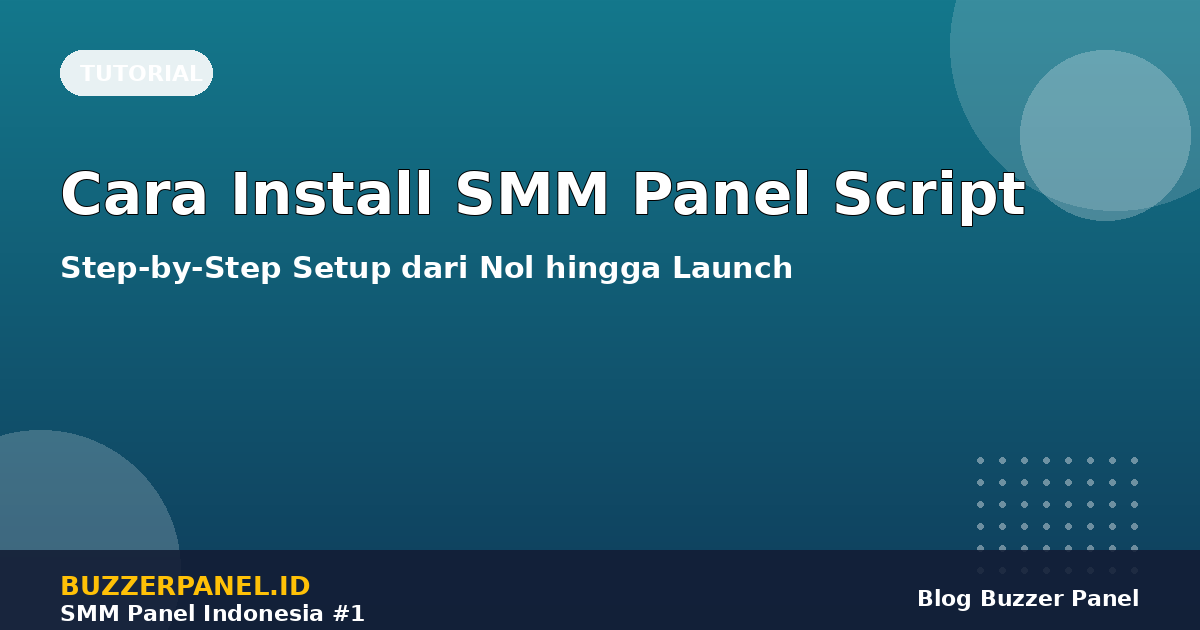 TUTORIAL

Cara Install SMM Panel Script

Step-by-Step Setup dari Nol hingga Launch

BUZZERPANEL.ID
SMM Panel Indonesia #1

Blog Buzzer Panel